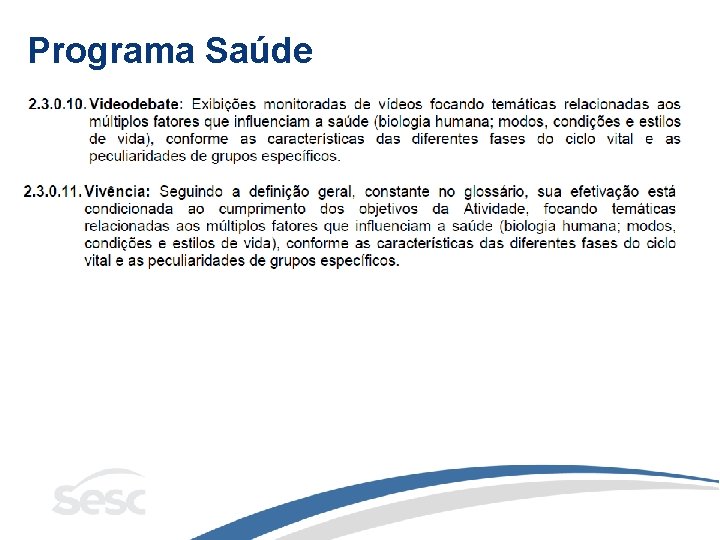 Programa Saúde

2.3.0.10. Videodebate: Exibições monitoradas de vídeos focando temáticas relacionadas aos múltiplos fatores que influenciam a saúde (biologia humana; modos, condições e estilos de vida), conforme as características das diferentes fases do ciclo vital e as peculiaridades de grupos específicos.

2.3.0.11. Vivência: Seguindo a definição geral, constante no glossário, sua efetivação está condicionada ao cumprimento dos objetivos da Atividade, focando temáticas relacionadas aos múltiplos fatores que influenciam a saúde (biologia humana; modos, condições e estilos de vida), conforme as características das diferentes fases do ciclo vital e as peculiaridades de grupos específicos.

Sesc